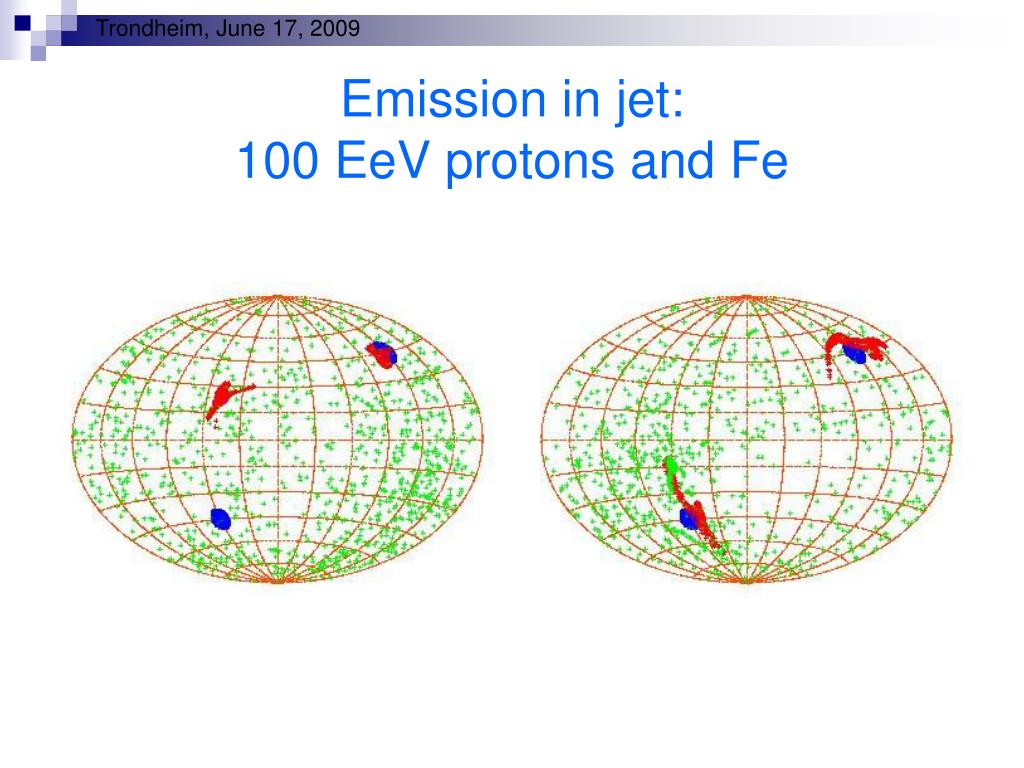 Trondheim, June 17, 2009

Emission in jet:
100 EeV protons and Fe